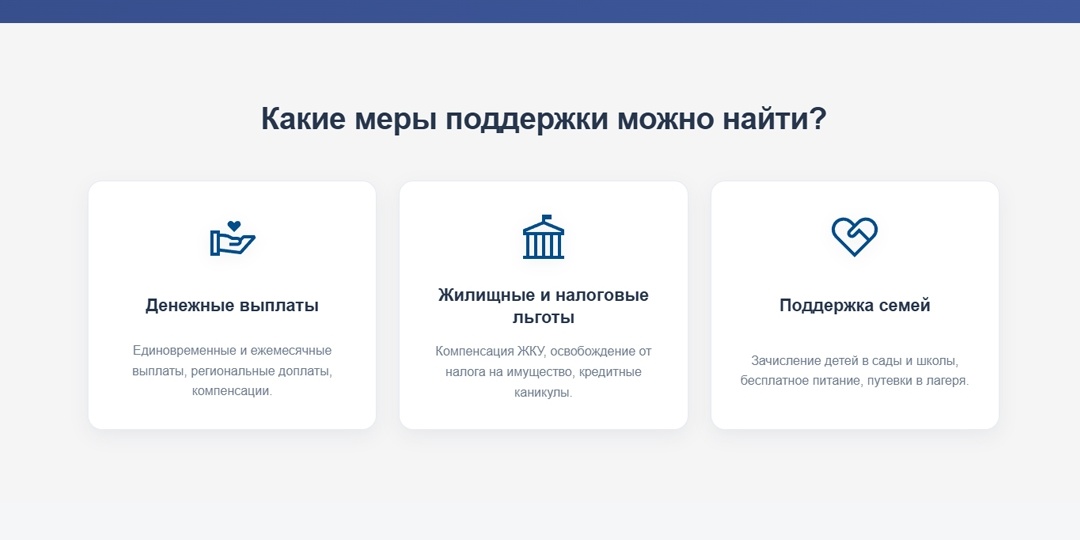 Какие меры поддержки можно найти?

Денежные выплаты

Единовременные и ежемесячные выплаты, региональные доплаты, компенсации.

Жилищные и налоговые льготы

Компенсация ЖКУ, освобождение от налога на имущество, кредитные каникулы.

Поддержка семей

Зачисление детей в сады и школы, бесплатное питание, путевки в лагеря.